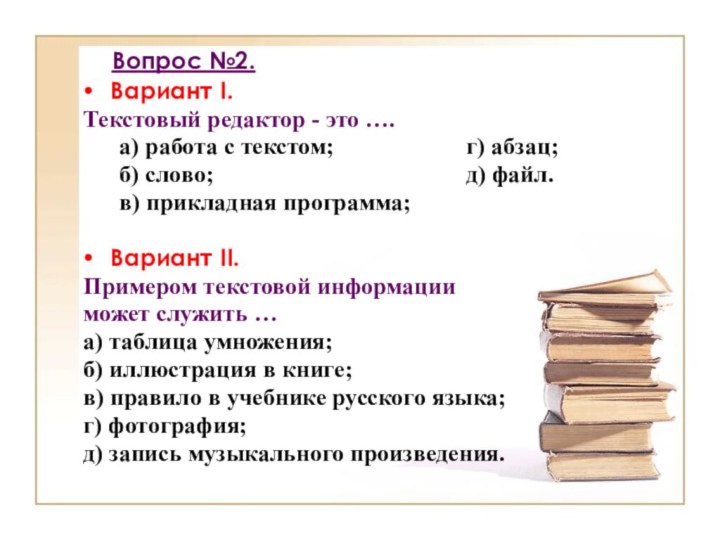 Вопрос №2.

• Вариант I.

Текстовый редактор - это ….

а) работа с текстом;

б) слово;

в) прикладная программа;

г) абзац;

д) файл.

• Вариант II.

Примером текстовой информации может служить …

а) таблица умножения;

б) иллюстрация в книге;

в) правило в учебнике русского языка;

г) фотография;

д) запись музыкального произведения.